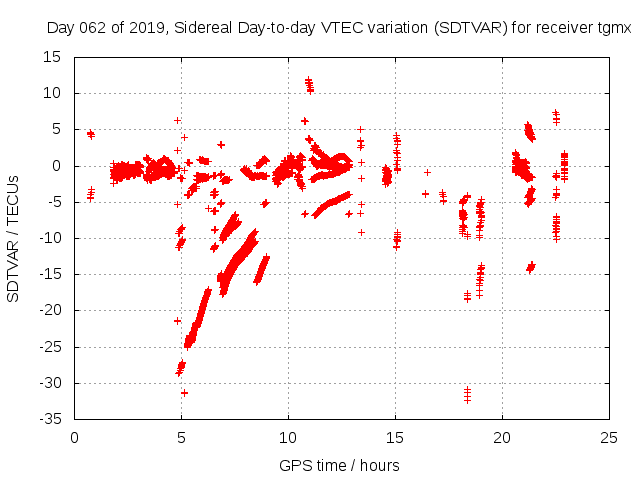 Day 062 of 2019, Sidereal Day-to-day VTEC variation (SDTVAR) for receiver tgmx

SDTVAR / TECUs

15
10
5
0
-5
-10
-15
-20
-25
-30
-35

0
5
10
15
20
25

GPS time / hours